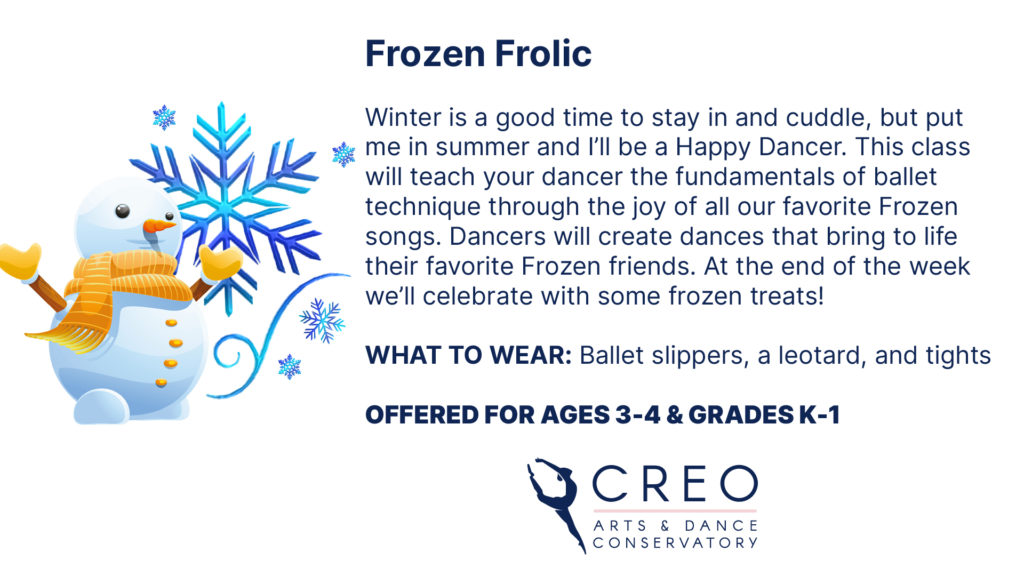 Frozen Frolic

Winter is a good time to stay in and cuddle, but put me in summer and I'll be a Happy Dancer. This class will teach your dancer the fundamentals of ballet technique through the joy of all our favorite Frozen songs. Dancers will create dances that bring to life their favorite Frozen friends. At the end of the week we'll celebrate with some frozen treats!

WHAT TO WEAR: Ballet slippers, a leotard, and tights

OFFERED FOR AGES 3-4 & GRADES K-1

CREO
ARTS & DANCE
CONSERVATORY